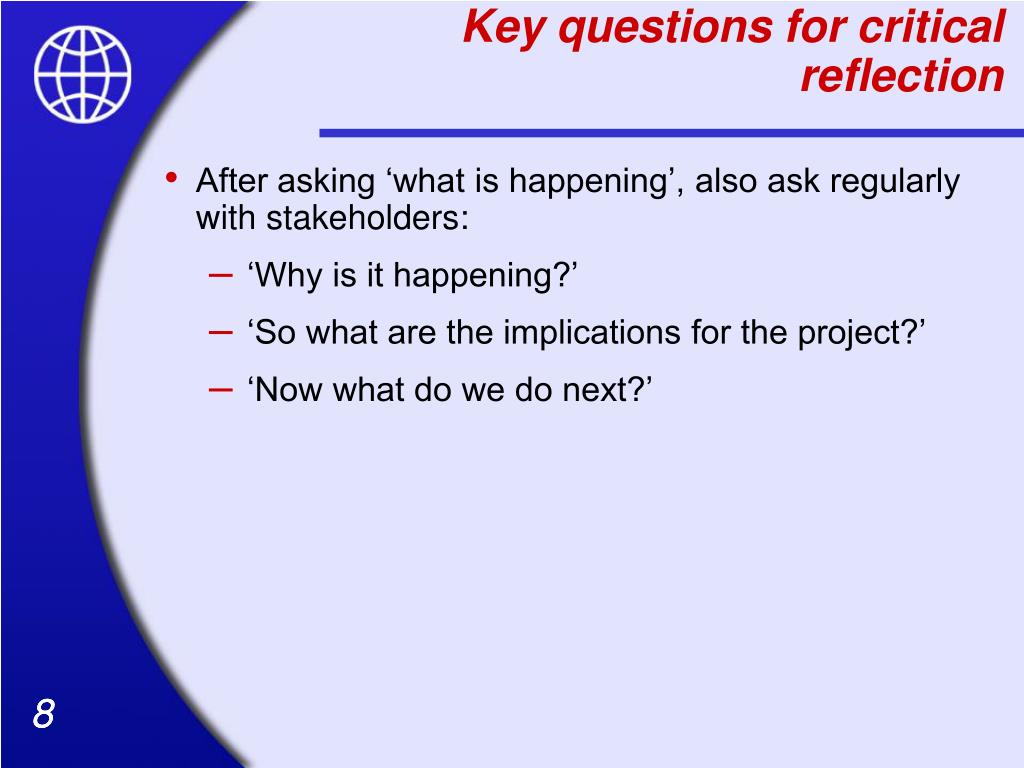 Key questions for critical reflection

• After asking ‘what is happening’, also ask regularly with stakeholders:
– ‘Why is it happening?’
– ‘So what are the implications for the project?’
– ‘Now what do we do next?’

8